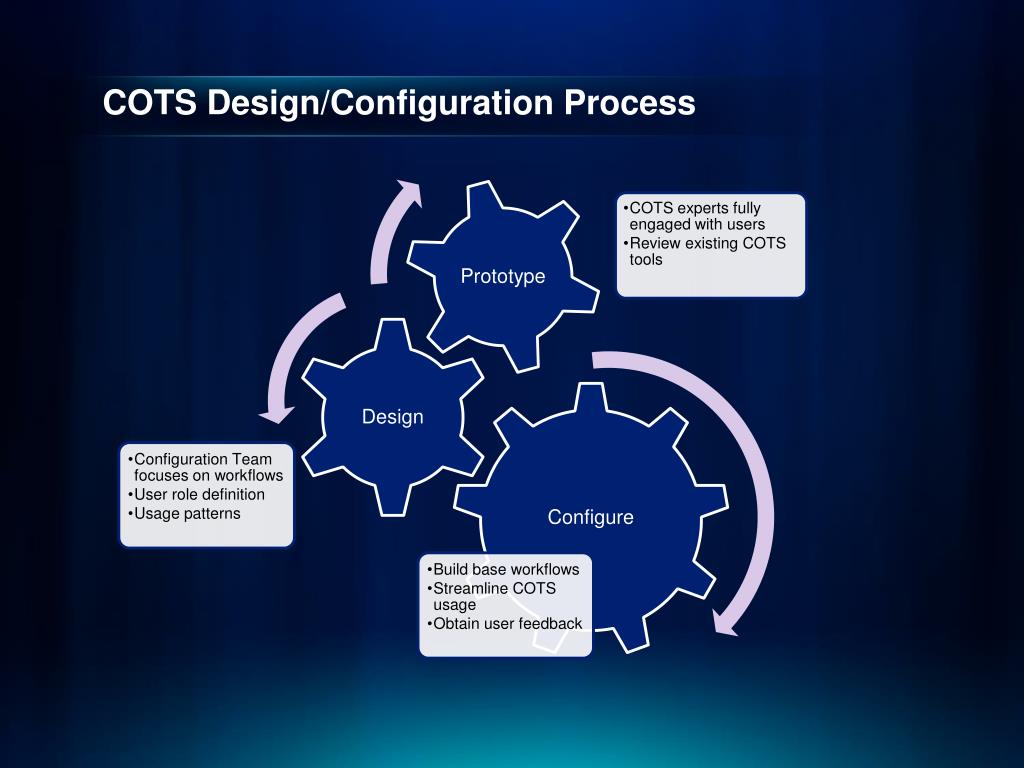 COTS Design/Configuration Process

Prototype

•COTS experts fully engaged with users
•Review existing COTS tools

Design

•Configuration Team focuses on workflows
•User role definition
•Usage patterns

Configure

•Build base workflows
•Streamline COTS usage
•Obtain user feedback